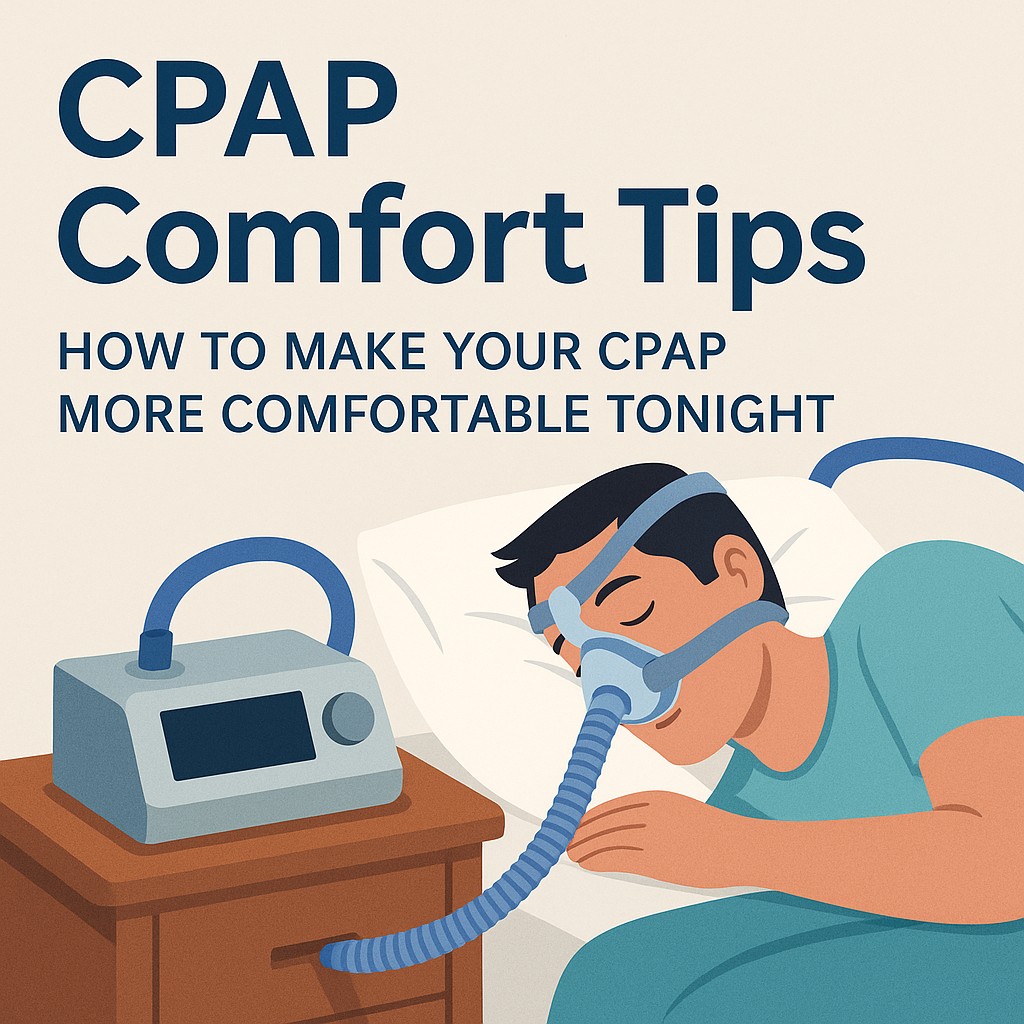 CPAP
Comfort Tips

HOW TO MAKE YOUR CPAP MORE COMFORTABLE TONIGHT